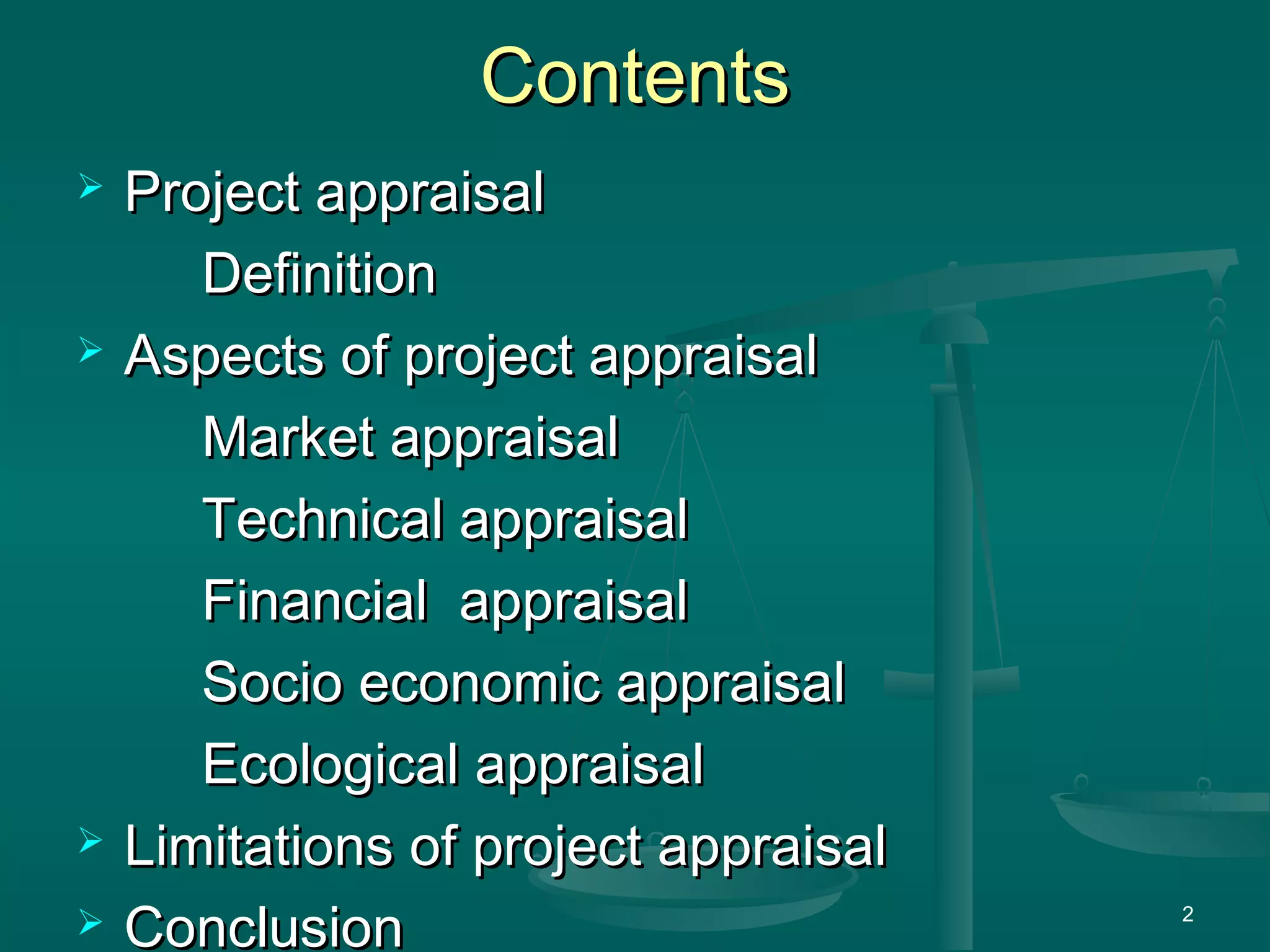 Contents

➢ Project appraisal

Definition

➢ Aspects of project appraisal

Market appraisal

Technical appraisal

Financial appraisal

Socio economic appraisal

Ecological appraisal

➢ Limitations of project appraisal

➢ Conclusion

2